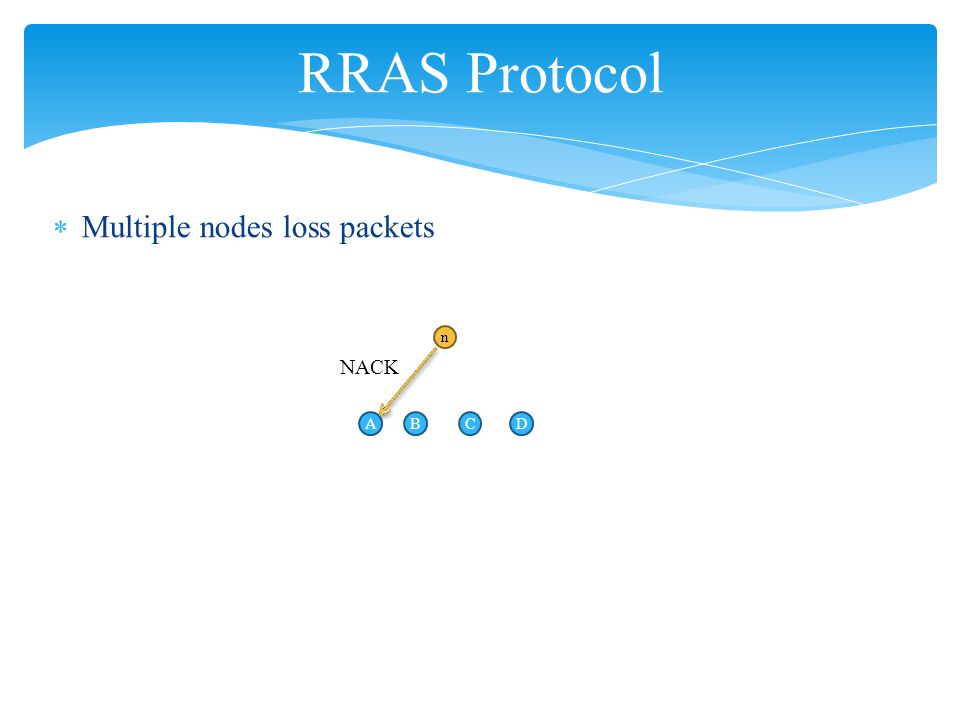 RRAS Protocol

* Multiple nodes loss packets

n

NACK

A B C D